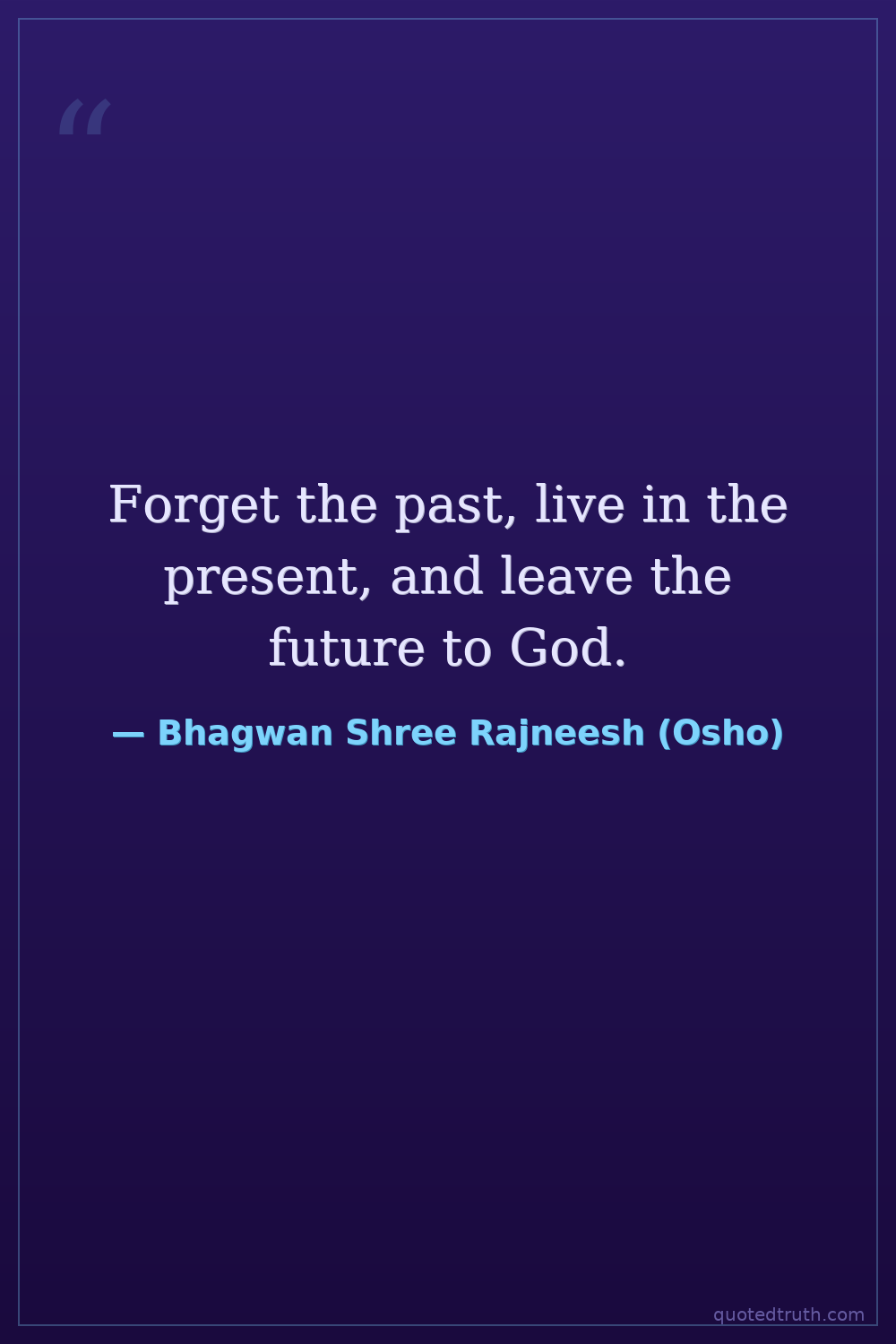 “

Forget the past, live in the present, and leave the future to God.

— Bhagwan Shree Rajneesh (Osho)

quotedtruth.com